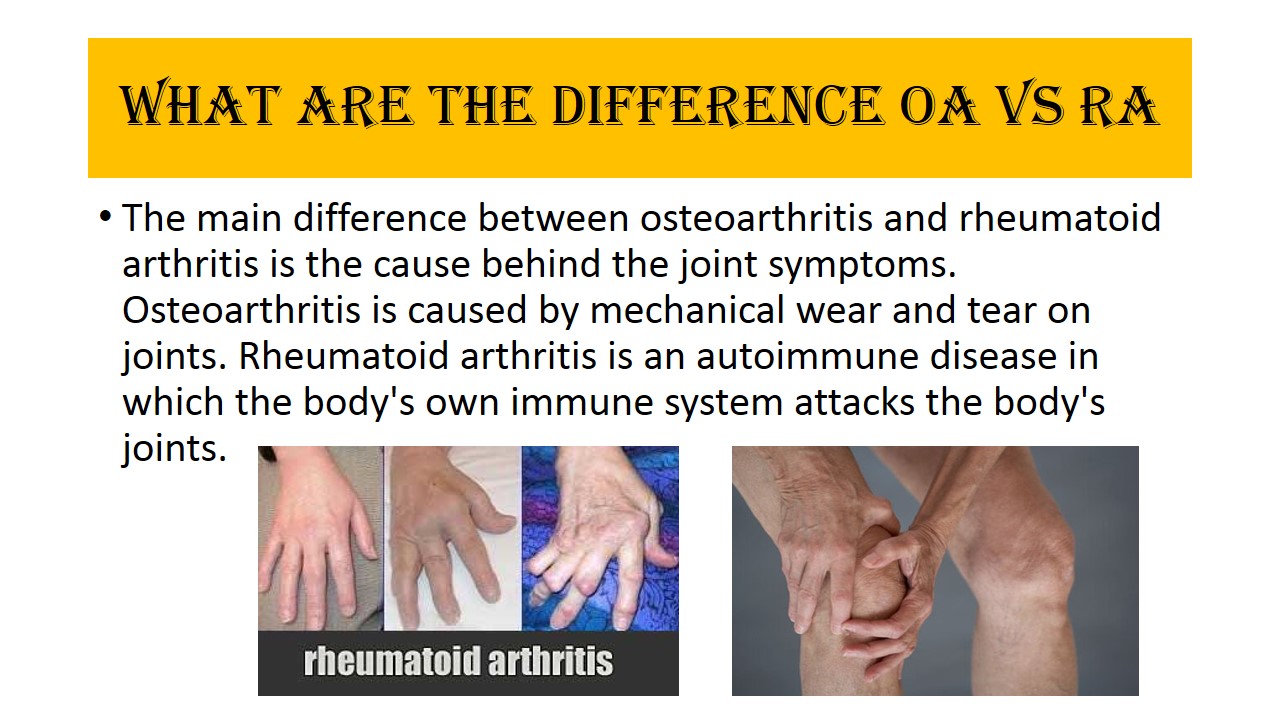 WHAT ARE THE DIFFERENCE OA VS RA

• The main difference between osteoarthritis and rheumatoid arthritis is the cause behind the joint symptoms. Osteoarthritis is caused by mechanical wear and tear on joints. Rheumatoid arthritis is an autoimmune disease in which the body's own immune system attacks the body's joints.

rheumatoid arthritis